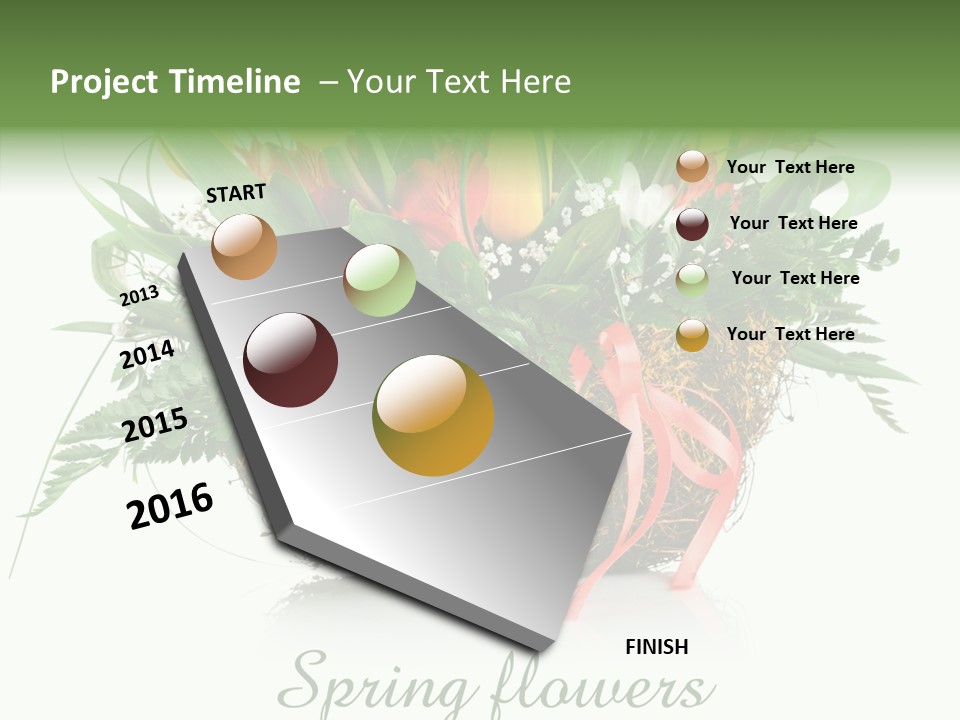 Project Timeline – Your Text Here

START

2013

2014

2015

2016

FINISH

Your Text Here

Your Text Here

Your Text Here

Your Text Here

Spring flowers